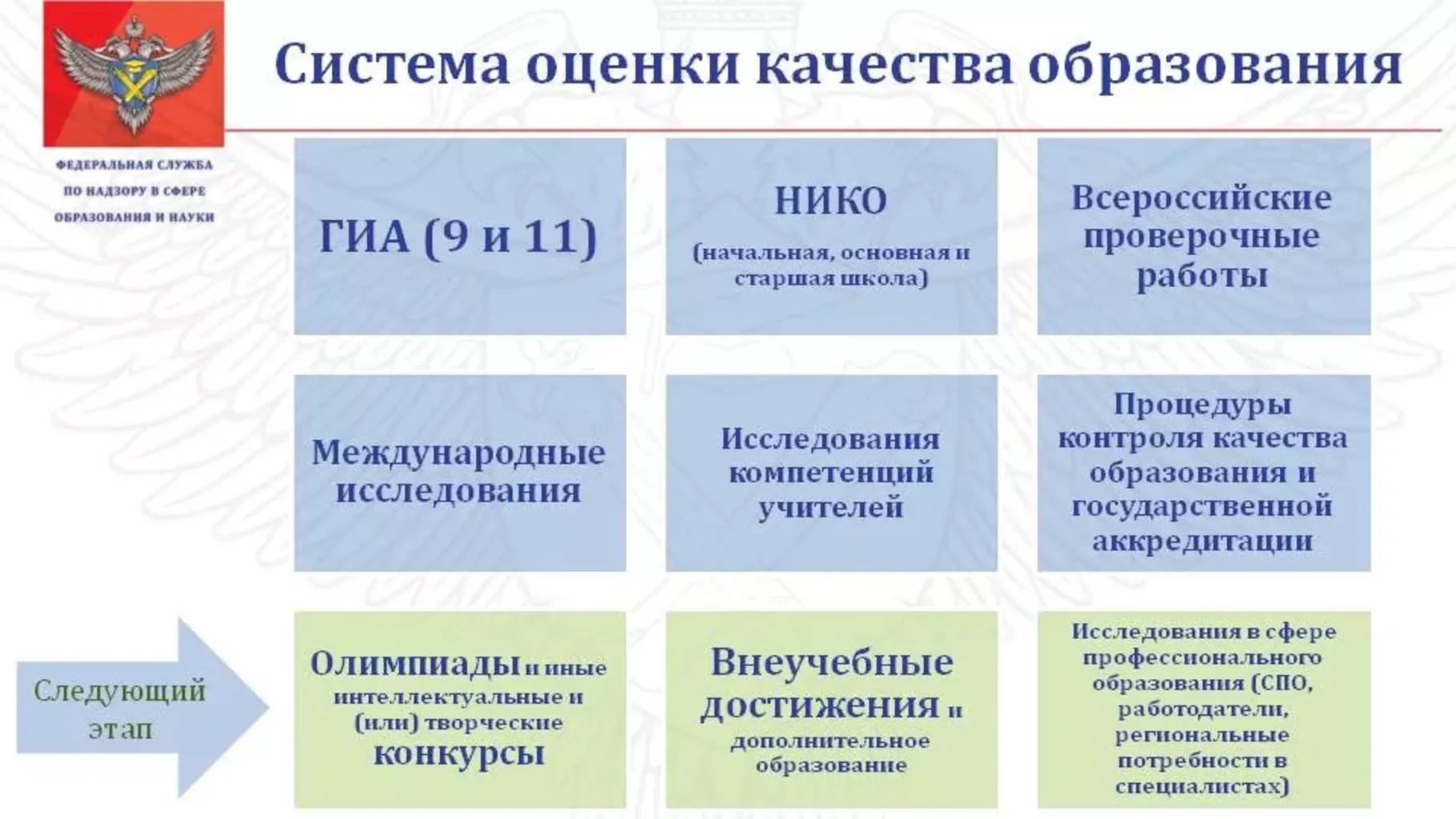 ФЕДЕРАЛЬНАЯ СЛУЖБА ПО НАДЗОРУ В СФЕРЕ ОБРАЗОВАНИЯ И НАУКИ

Система оценки качества образования

ГИА (9 и 11)

НИКО (начальная, основная и старшая школа)

Всероссийские проверочные работы

Международные исследования

Исследования компетенций учителей

Процедуры контроля качества образования и государственной аккредитации

Следующий этап

Олимпиады и иные интеллектуальные и (или) творческие конкурсы

Внеучебные достижения и дополнительное образование

Исследования в сфере профессионального образования (СПО, работодатели, региональные потребности в специалистах)